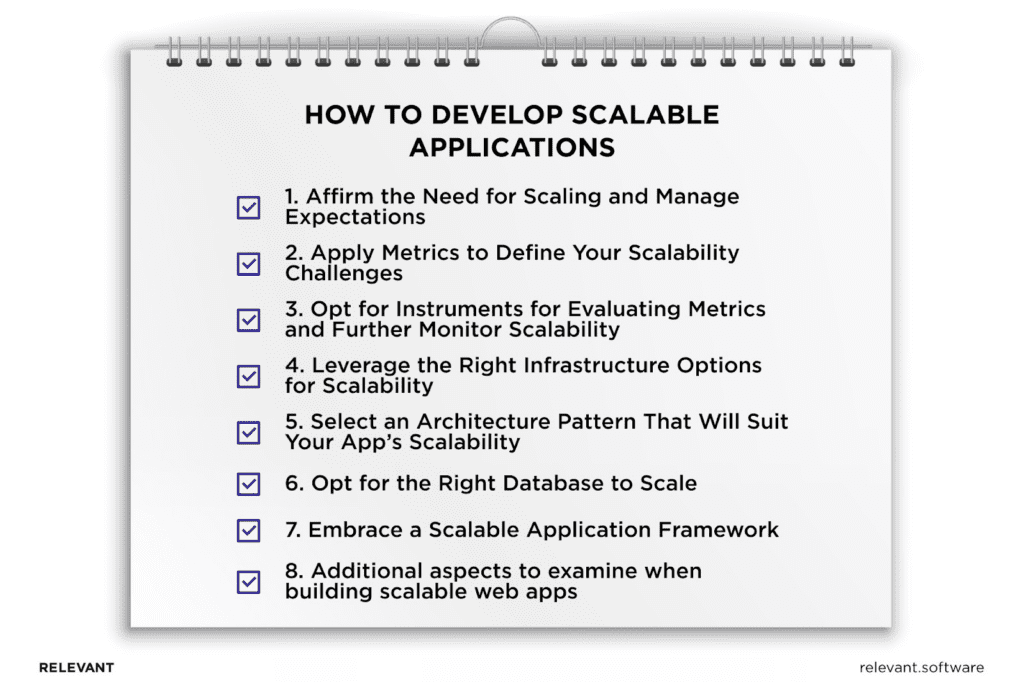 HOW TO DEVELOP SCALABLE APPLICATIONS

1. Affirm the Need for Scaling and Manage Expectations

2. Apply Metrics to Define Your Scalability Challenges

3. Opt for Instruments for Evaluating Metrics and Further Monitor Scalability

4. Leverage the Right Infrastructure Options for Scalability

5. Select an Architecture Pattern That Will Suit Your App's Scalability

6. Opt for the Right Database to Scale

7. Embrace a Scalable Application Framework

8. Additional aspects to examine when building scalable web apps

RELEVANT

relevant.software